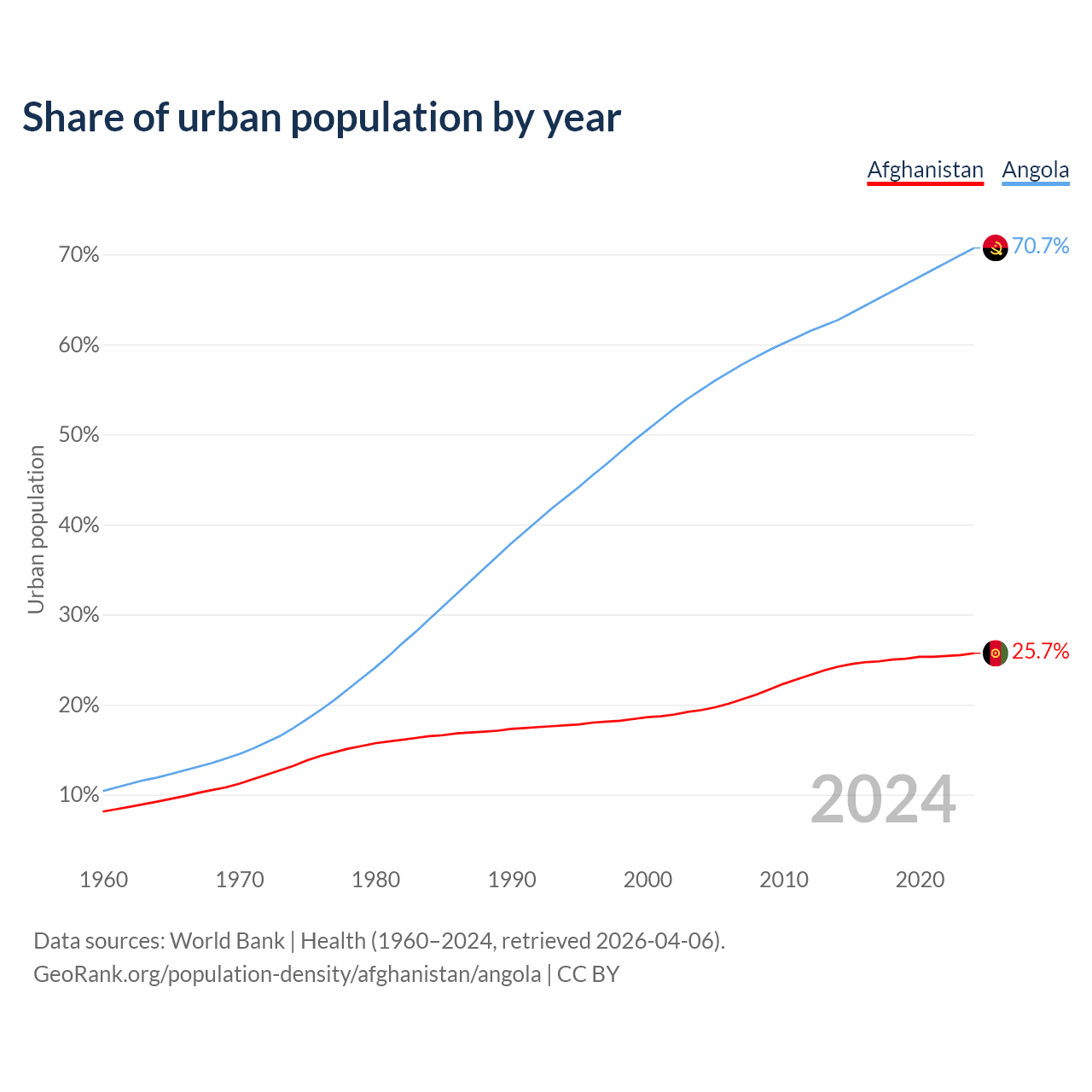 Share of urban population by year

Afghanistan Angola

Urban population

70%
60%
50%
40%
30%
20%
10%

70.7%
25.7%

2024

1960 1970 1980 1990 2000 2010 2020

Data sources: World Bank | Health (1960–2024, retrieved 2026-04-06).
GeoRank.org/population-density/afghanistan/angola | CC BY